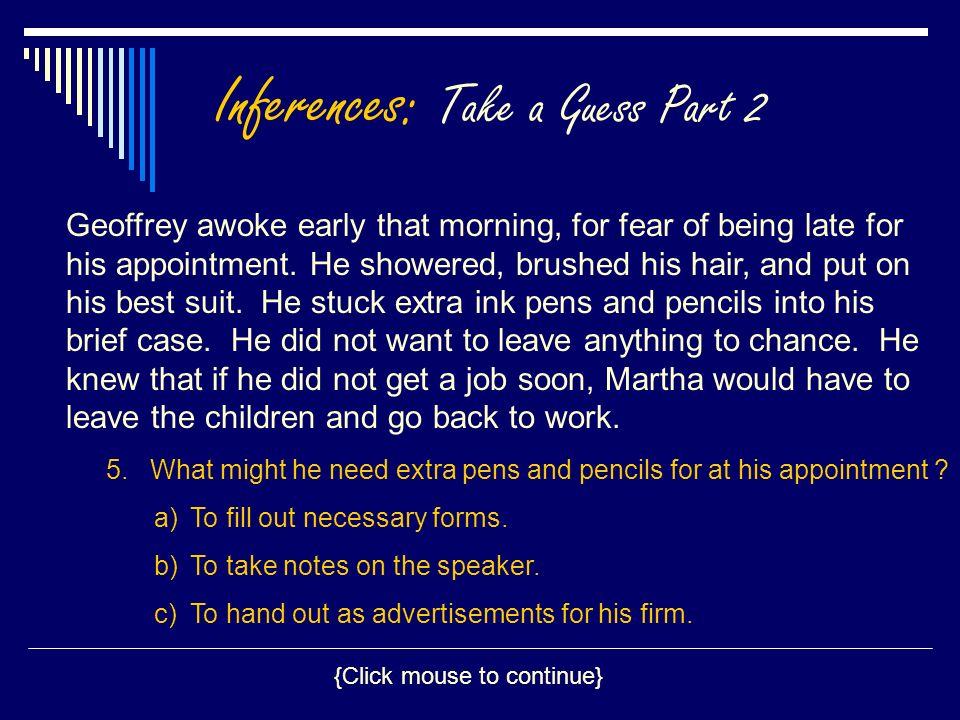 Inferences: Take a Guess Part 2

Geoffrey awoke early that morning, for fear of being late for his appointment. He showered, brushed his hair, and put on his best suit. He stuck extra ink pens and pencils into his brief case. He did not want to leave anything to chance. He knew that if he did not get a job soon, Martha would have to leave the children and go back to work.

5. What might he need extra pens and pencils for at his appointment ?

a) To fill out necessary forms.

b) To take notes on the speaker.

c) To hand out as advertisements for his firm.

{Click mouse to continue}